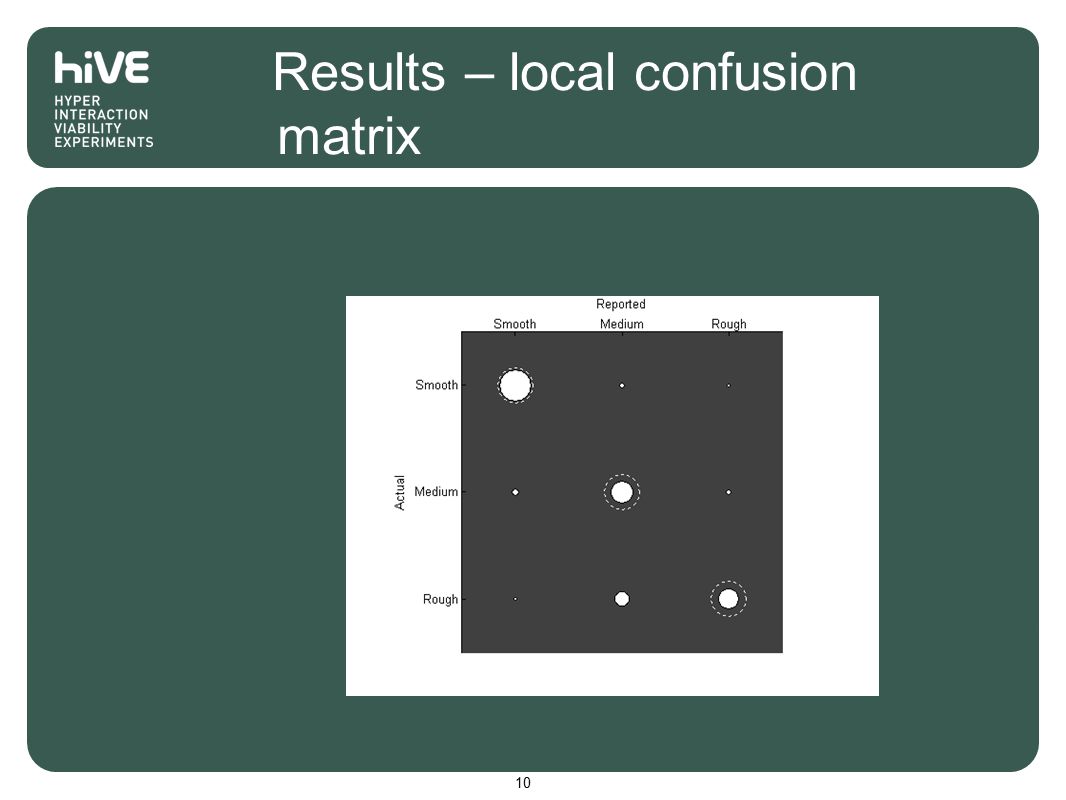 hiVE
HYPER
INTERACTION
VIABILITY
EXPERIMENTS

Results – local confusion matrix

Reported
Smooth Medium Rough

Actual
Smooth
Medium
Rough

10